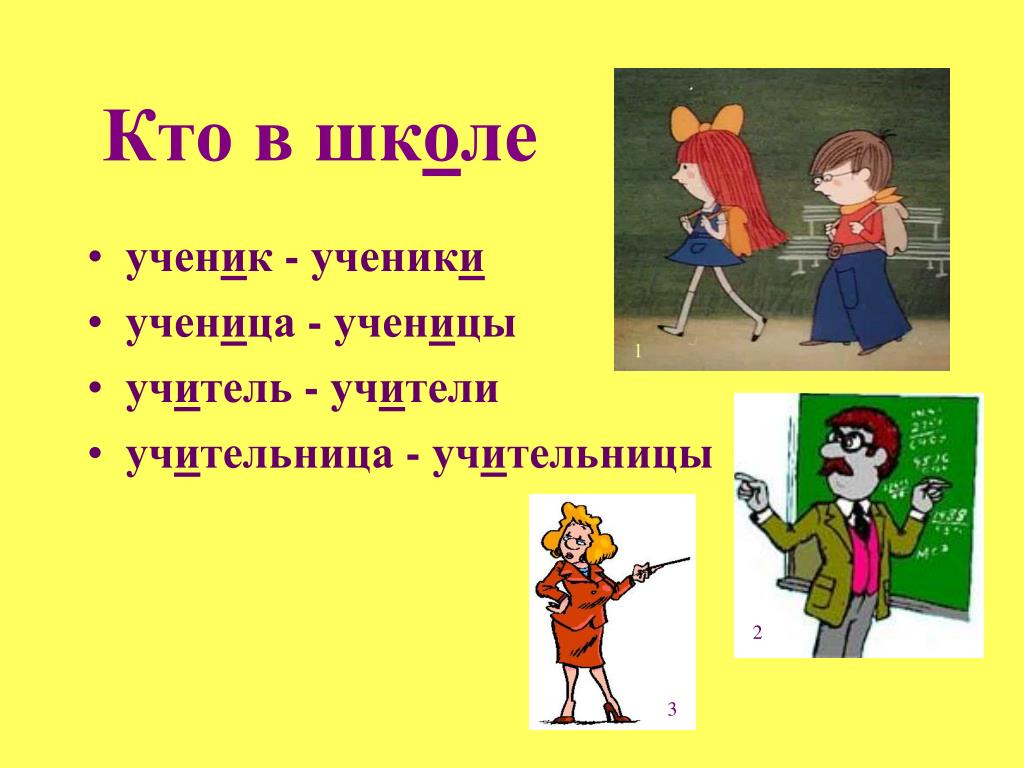 Кто в школе

• ученик - ученики
• ученица - ученицы
• учитель - учители
• учительница - учительницы

1

2

3